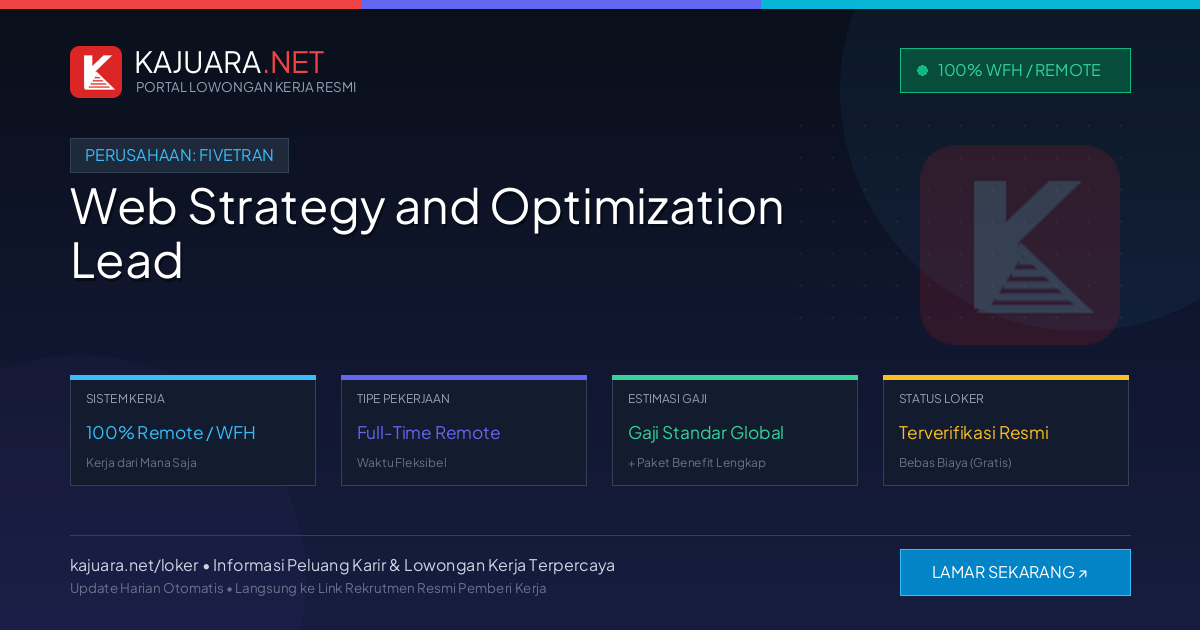 KAJUARA.NET
PORTAL LOWONGAN KERJA RESMI

100% WFH / REMOTE

PERUSAHAAN: FIVETRAN

Web Strategy and Optimization Lead

SISTEM KERJA
100% Remote / WFH
Kerja dari Mana Saja

TIPE PEKERJAAN
Full-Time Remote
Waktu Fleksibel

ESTIMASI GAJI
Gaji Standar Global
+ Paket Benefit Lengkap

STATUS LOKER
Terverifikasi Resmi
Bebas Biaya (Gratis)

kajuara.net/loker • Informasi Peluang Karir & Lowongan Kerja Terpercaya
Update Harian Otomatis • Langsung ke Link Rekrutmen Resmi Pemberi Kerja

LAMAR SEKARANG ↗